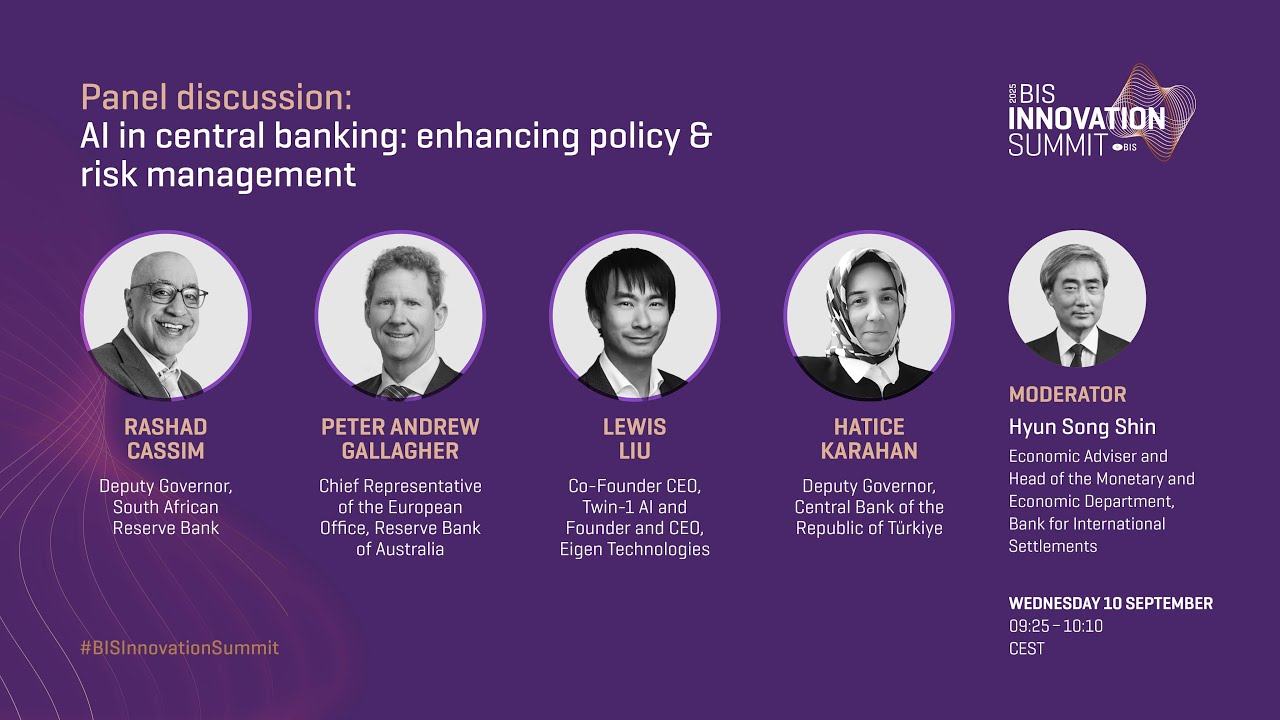 Panel discussion:
AI in central banking: enhancing policy & risk management

2025 BIS
INNOVATION
SUMMIT
BIS

RASHAD
CASSIM

Deputy Governor,
South African
Reserve Bank

PETER ANDREW
GALLAGHER

Chief Representative
of the European
Office, Reserve Bank
of Australia

LEWIS
LIU

Co-Founder CEO,
Twin-1 AI and
Founder and CEO,
Eigen Technologies

HATICE
KARAHAN

Deputy Governor,
Central Bank of the
Republic of Türkiye

MODERATOR
Hyun Song Shin

Economic Adviser and
Head of the Monetary and
Economic Department,
Bank for International
Settlements

WEDNESDAY 10 SEPTEMBER
09:25 – 10:10
CEST

#BISInnovationSummit